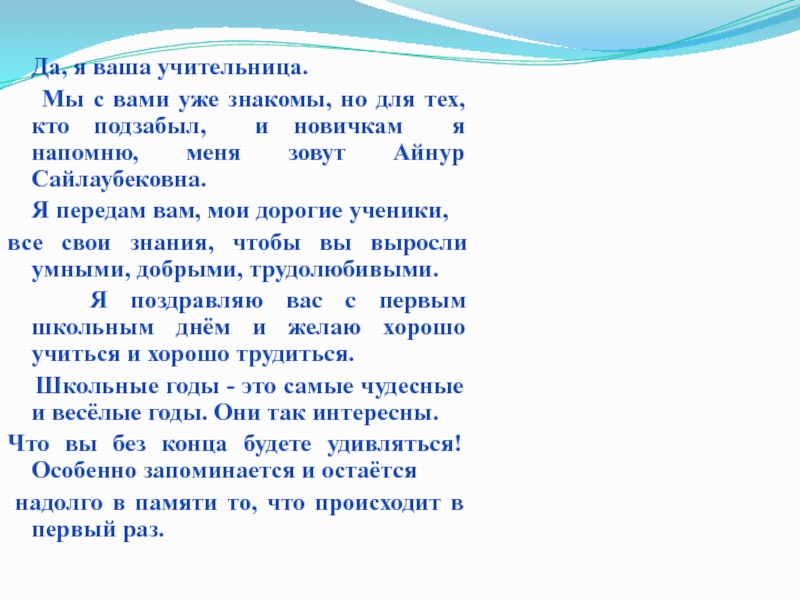 Да, я ваша учительница.

Мы с вами уже знакомы, но для тех, кто подзабыл, и новичкам я напомню, меня зовут Айнур Сайлаубековна.

Я передам вам, мои дорогие ученики,

все свои знания, чтобы вы выросли умными, добрыми, трудолюбивыми.

Я поздравляю вас с первым школьным днём и желаю хорошо учиться и хорошо трудиться.

Школьные годы - это самые чудесные и весёлые годы. Они так интересны.

Что вы без конца будете удивляться! Особенно запоминается и остаётся

надолго в памяти то, что происходит в первый раз.